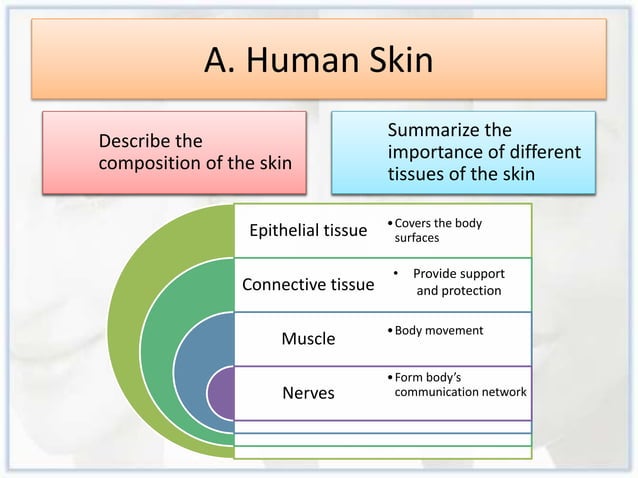 A. Human Skin

Describe the composition of the skin

Summarize the importance of different tissues of the skin

Epithelial tissue
• Covers the body surfaces

Connective tissue
• Provide support and protection

Muscle
• Body movement

Nerves
• Form body's communication network